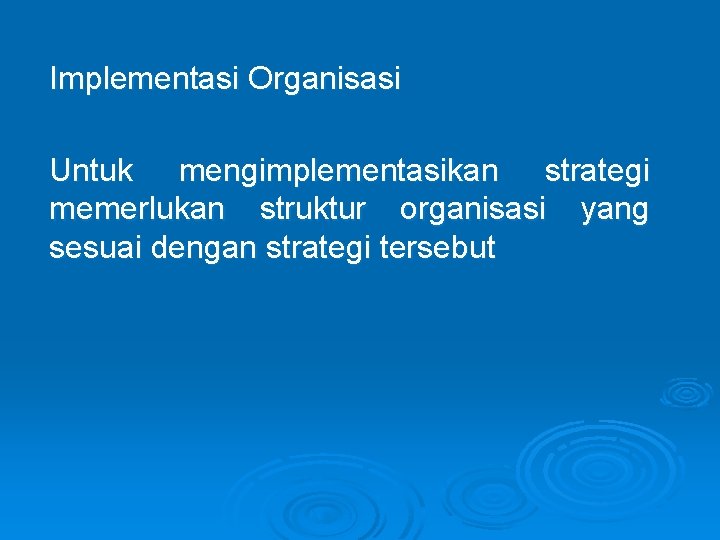 Implementasi Organisasi

Untuk mengimplementasikan strategi memerlukan struktur organisasi yang sesuai dengan strategi tersebut